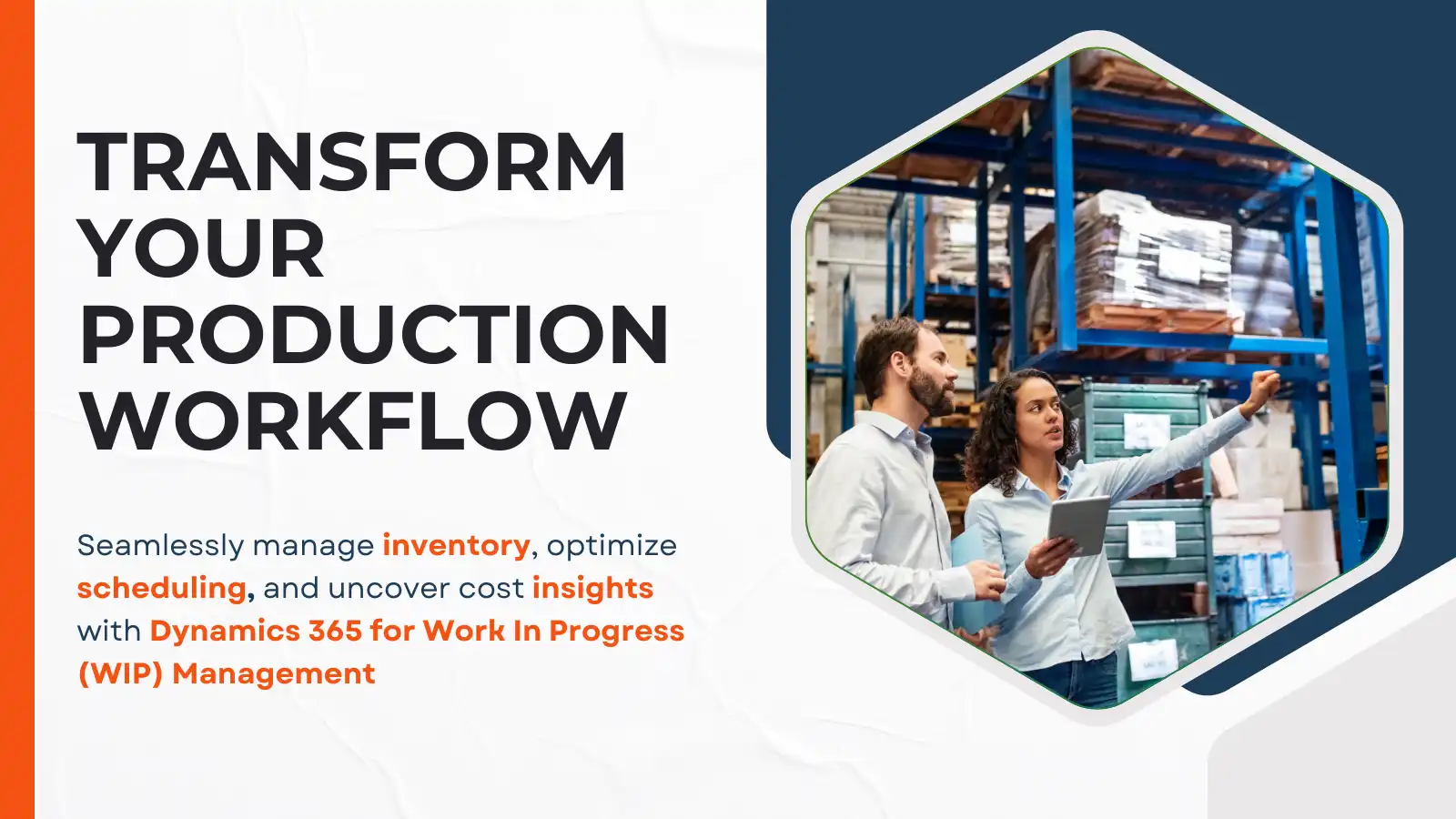 TRANSFORM YOUR PRODUCTION WORKFLOW

Seamlessly manage inventory, optimize scheduling, and uncover cost insights with Dynamics 365 for Work In Progress (WIP) Management